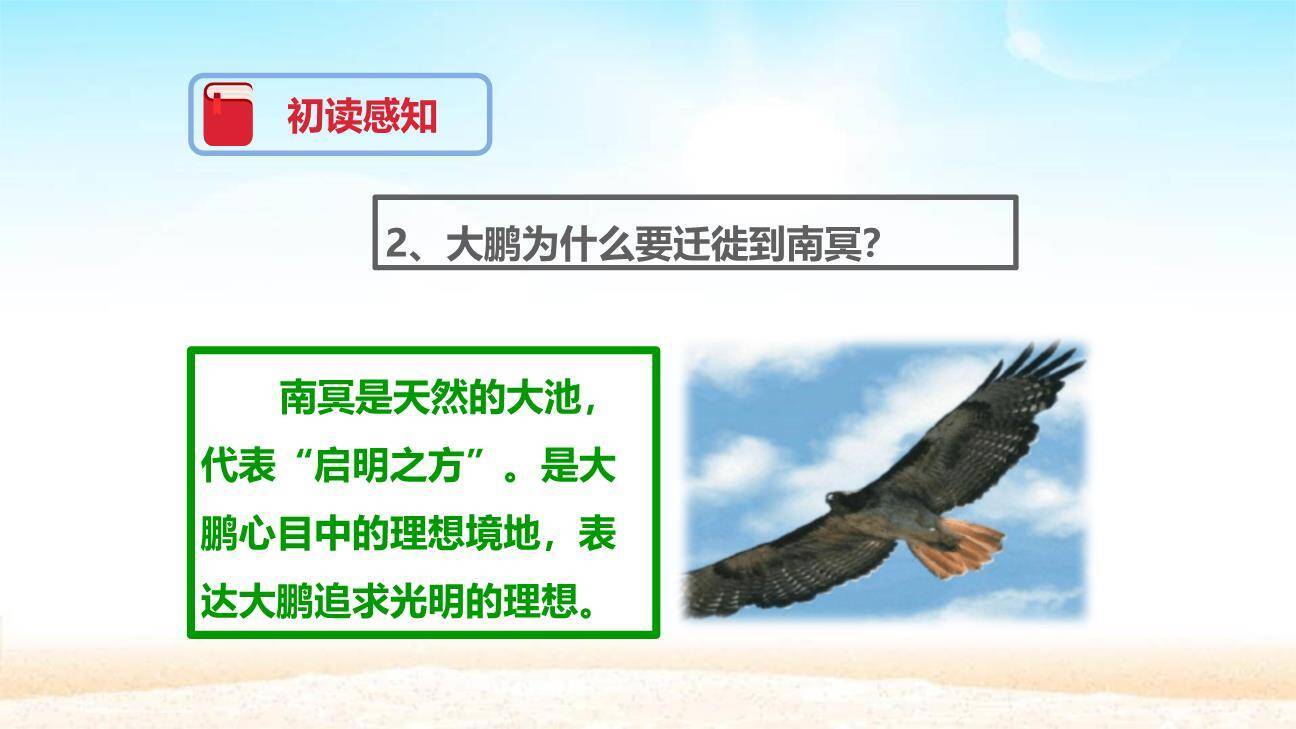 初读感知

2、大鹏为什么要迁徙到南冥?

南冥是天然的大池，代表“启明之方”。是大鹏心目中的理想境地，表达大鹏追求光明的理想。